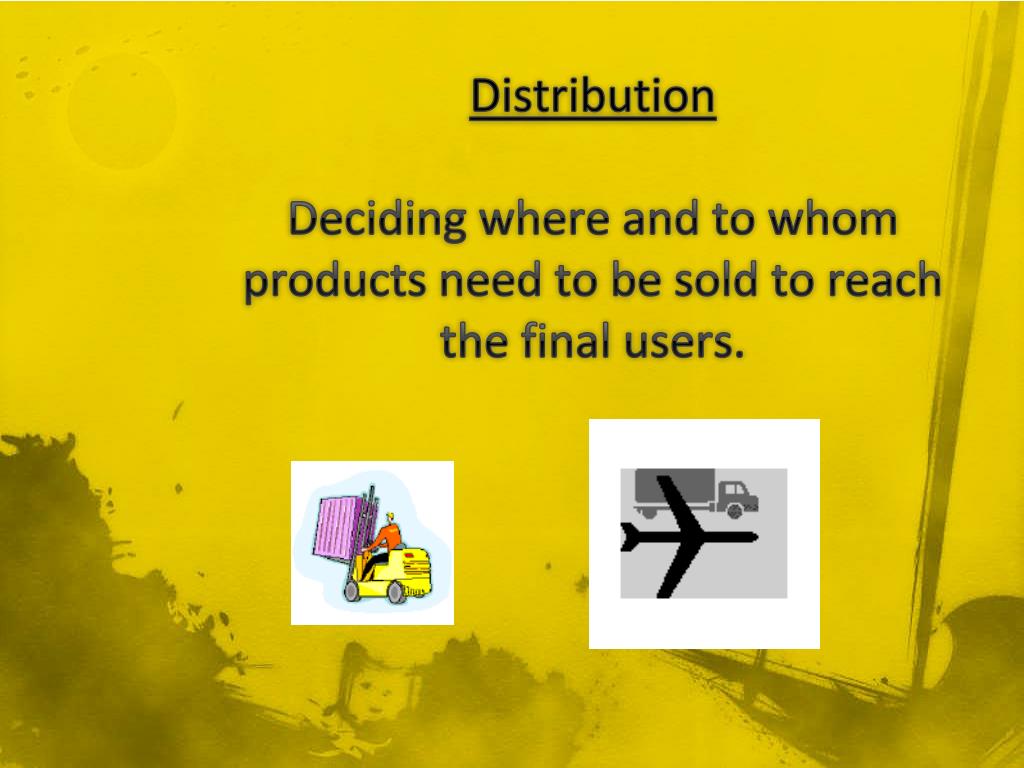 Distribution

Deciding where and to whom products need to be sold to reach the final users.